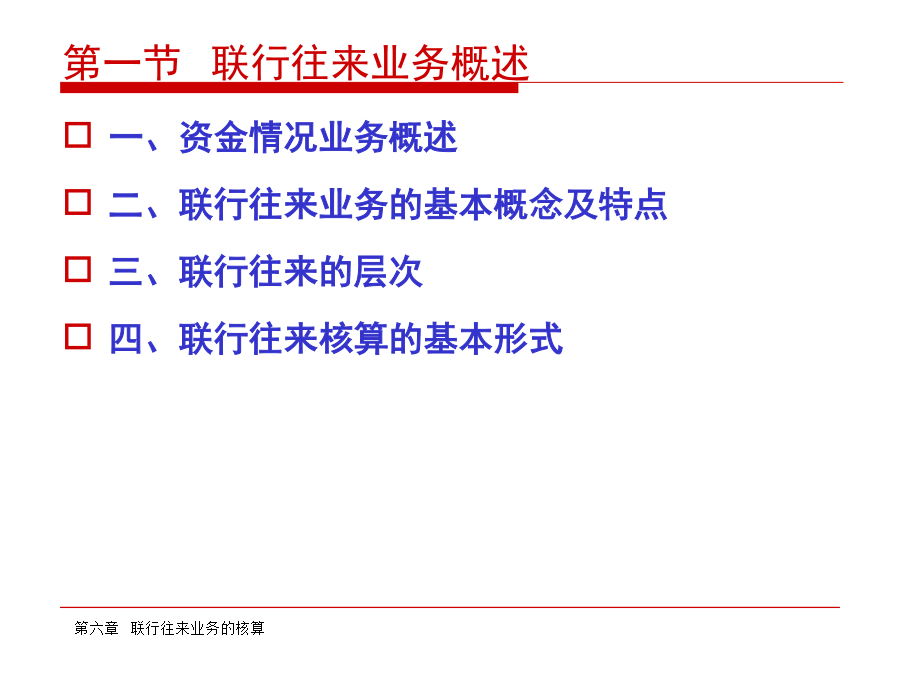 第一节 联行往来业务概述

一、资金情况业务概述

二、联行往来业务的基本概念及特点

三、联行往来的层次

四、联行往来核算的基本形式

第六章 联行往来业务的核算